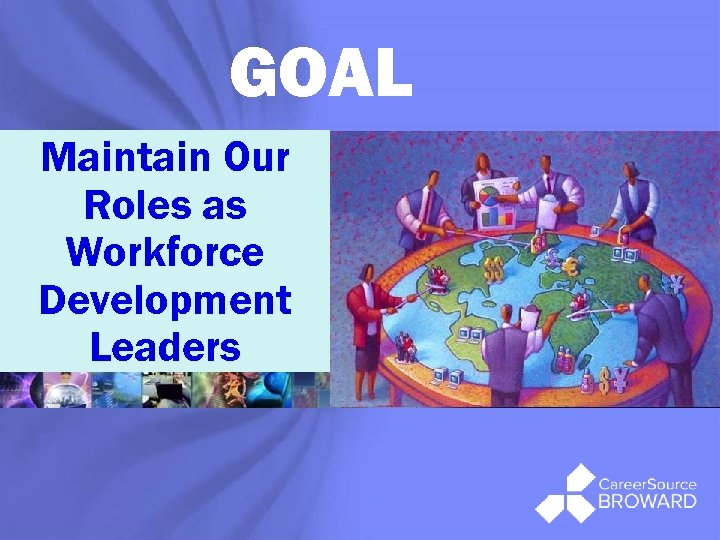 GOAL

Maintain Our Roles as Workforce Development Leaders

CareerSource BROWARD